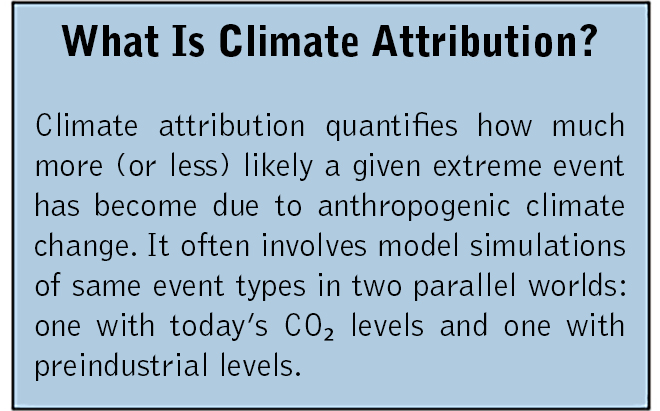 What Is Climate Attribution?

Climate attribution quantifies how much more (or less) likely a given extreme event has become due to anthropogenic climate change. It often involves model simulations of same event types in two parallel worlds: one with today's $CO_2$ levels and one with preindustrial levels.